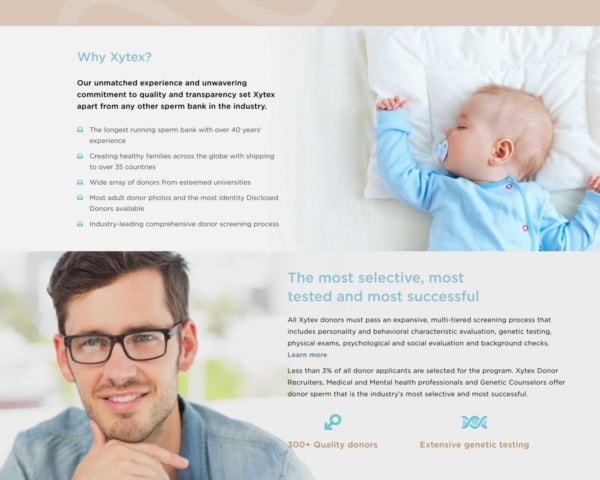 Why Xytex?

Our unmatched experience and unwavering commitment to quality and transparency set Xytex apart from any other sperm bank in the industry.

The longest running sperm bank with over 40 years' experience

Creating healthy families across the globe with shipping to over 35 countries

Wide array of donors from esteemed universities

Most adult donor photos and the most Identity Disclosed Donors available

Industry-leading comprehensive donor screening process

The most selective, most tested and most successful

All Xytex donors must pass an expansive, multi-tiered screening process that includes personality and behavioral characteristic evaluation, genetic testing, physical exams, psychological and social evaluation and background checks. Learn more

Less than 3% of all donor applicants are selected for the program. Xytex Donor Recruiters, Medical and Mental health professionals and Genetic Counselors offer donor sperm that is the industry's most selective and most successful.

300+ Quality donors

Extensive genetic testing